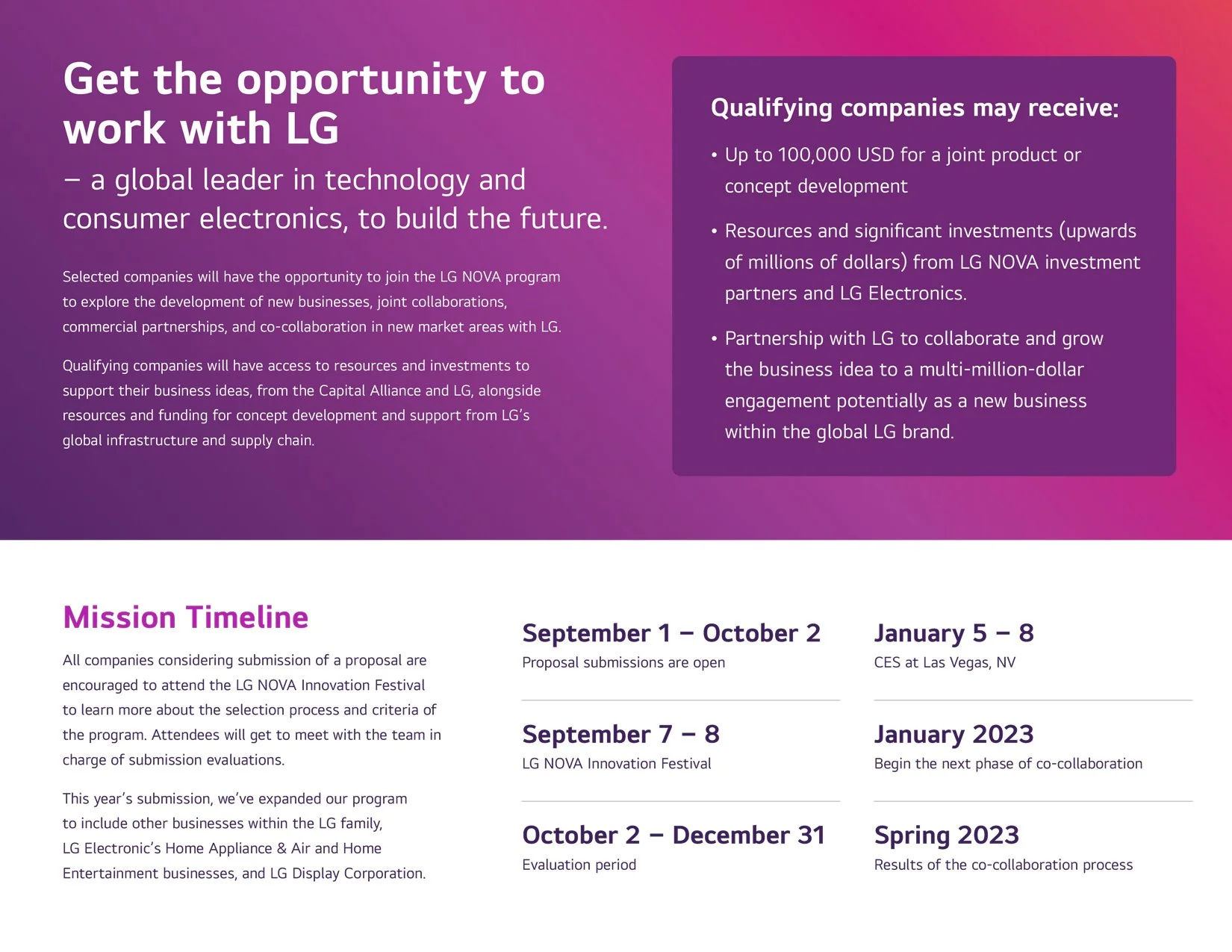 Get the opportunity to work with LG

– a global leader in technology and consumer electronics, to build the future.

Selected companies will have the opportunity to join the LG NOVA program to explore the development of new businesses, joint collaborations, commercial partnerships, and co-collaboration in new market areas with LG.

Qualifying companies will have access to resources and investments to support their business ideas, from the Capital Alliance and LG, alongside resources and funding for concept development and support from LG's global infrastructure and supply chain.

Qualifying companies may receive:

• Up to 100,000 USD for a joint product or concept development

• Resources and significant investments (upwards of millions of dollars) from LG NOVA investment partners and LG Electronics.

• Partnership with LG to collaborate and grow the business idea to a multi-million-dollar engagement potentially as a new business within the global LG brand.

Mission Timeline

All companies considering submission of a proposal are encouraged to attend the LG NOVA Innovation Festival to learn more about the selection process and criteria of the program. Attendees will get to meet with the team in charge of submission evaluations.

This year's submission, we've expanded our program to include other businesses within the LG family, LG Electronic's Home Appliance & Air and Home Entertainment businesses, and LG Display Corporation.

September 1 – October 2
Proposal submissions are open

September 7 – 8
LG NOVA Innovation Festival

October 2 – December 31
Evaluation period

January 5 – 8
CES at Las Vegas, NV

January 2023
Begin the next phase of co-collaboration

Spring 2023
Results of the co-collaboration process